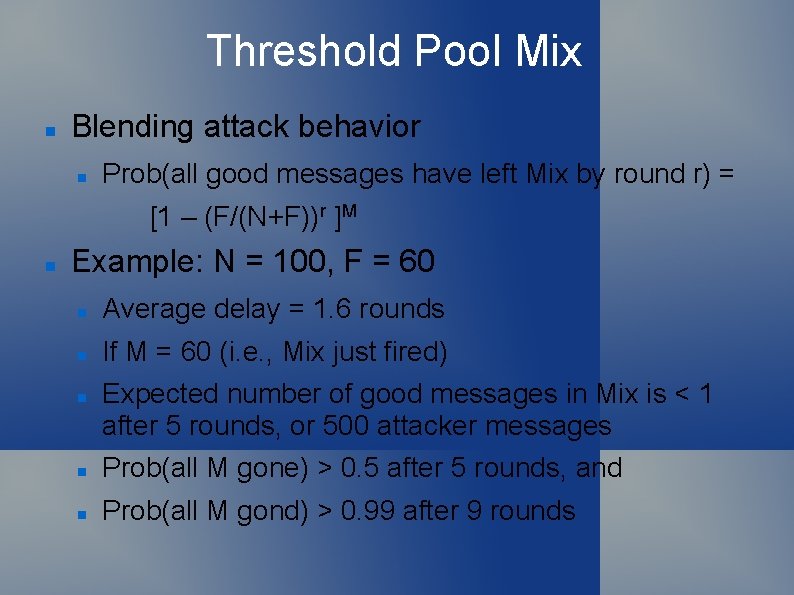 Threshold Pool Mix

Blending attack behavior

Prob(all good messages have left Mix by round r) = $[1 – (F/(N+F))^r ]^M$

Example: N = 100, F = 60

Average delay = 1.6 rounds

If M = 60 (i.e., Mix just fired)

Expected number of good messages in Mix is < 1 after 5 rounds, or 500 attacker messages

Prob(all M gone) > 0.5 after 5 rounds, and

Prob(all M gond) > 0.99 after 9 rounds